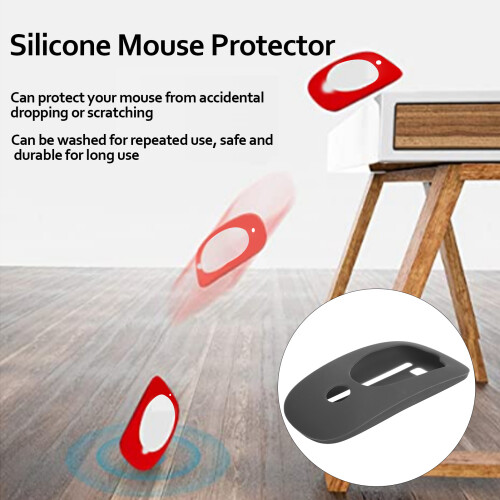 Silicone Mouse Protector

Can protect your mouse from accidental dropping or scratching

Can be washed for repeated use, safe and durable for long use